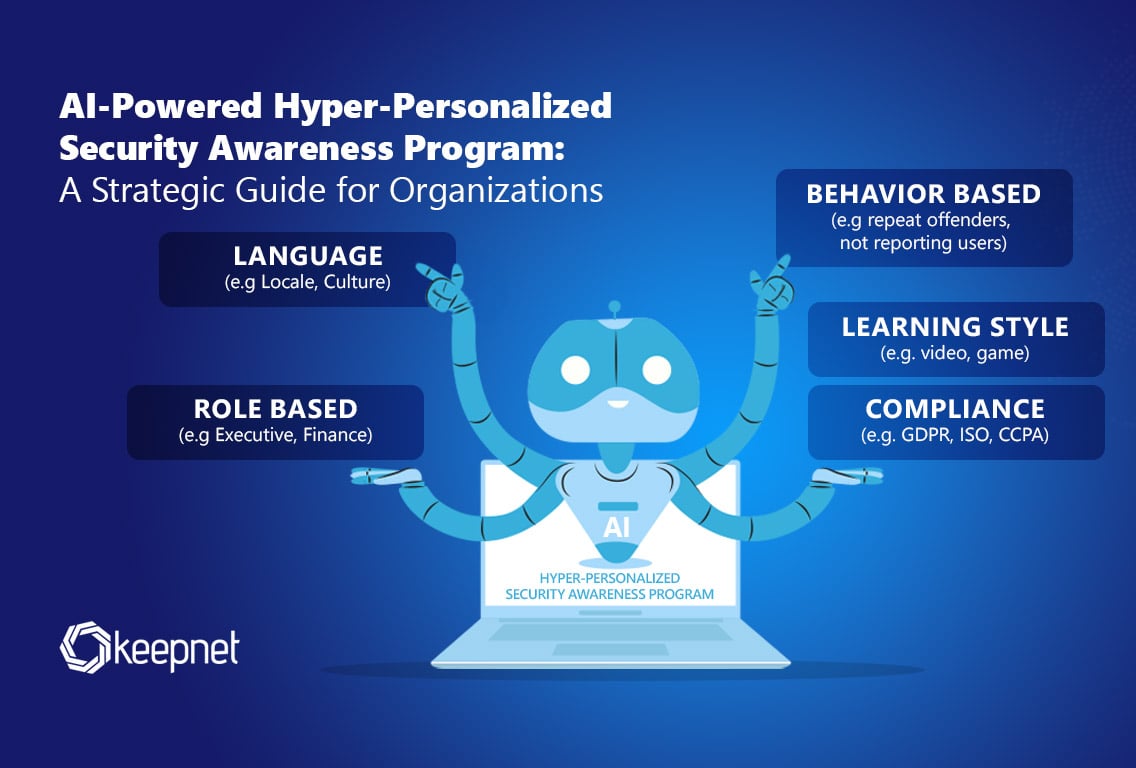 AI-Powered Hyper-Personalized Security Awareness Program: A Strategic Guide for Organizations

LANGUAGE
(e.g Locale, Culture)

ROLE BASED
(e.g Executive, Finance)

BEHAVIOR BASED
(e.g repeat offenders, not reporting users)

LEARNING STYLE
(e.g. video, game)

COMPLIANCE
(e.g. GDPR, ISO, CCPA)

AI

HYPER-PERSONALIZED
SECURITY AWARENESS PROGRAM

keepnet